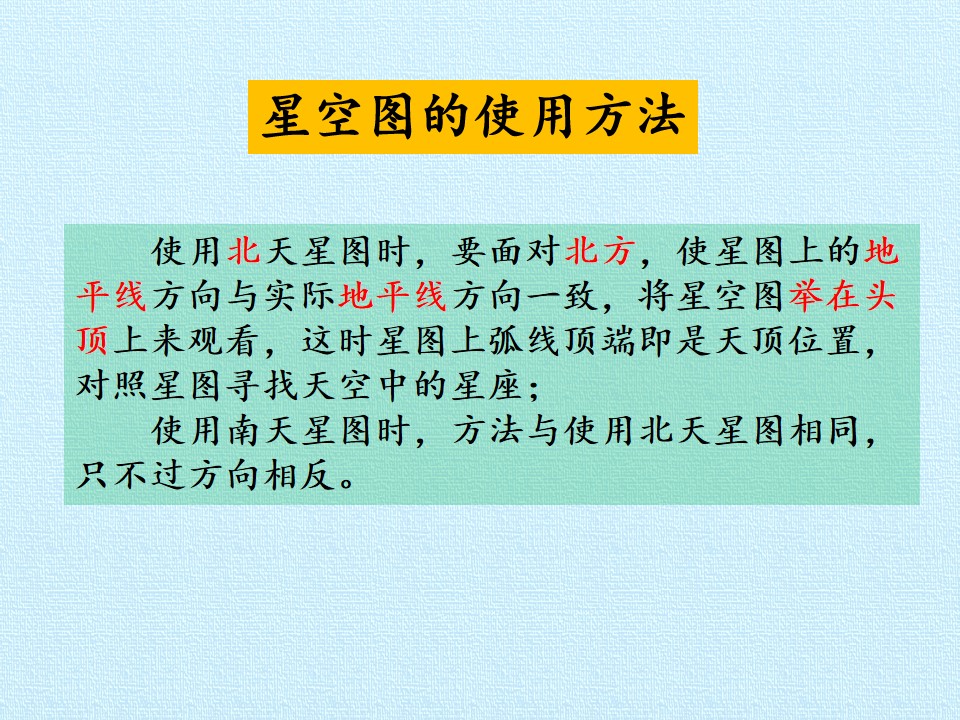 星空图的使用方法

使用北天星图时，要面对北方，使星图上的地平线方向与实际地平线方向一致，将星空图举在头顶上来观看，这时星图上弧线顶端即是天顶位置，对照星图寻找天空中的星座；

使用南天星图时，方法与使用北天星图相同，只不过方向相反。